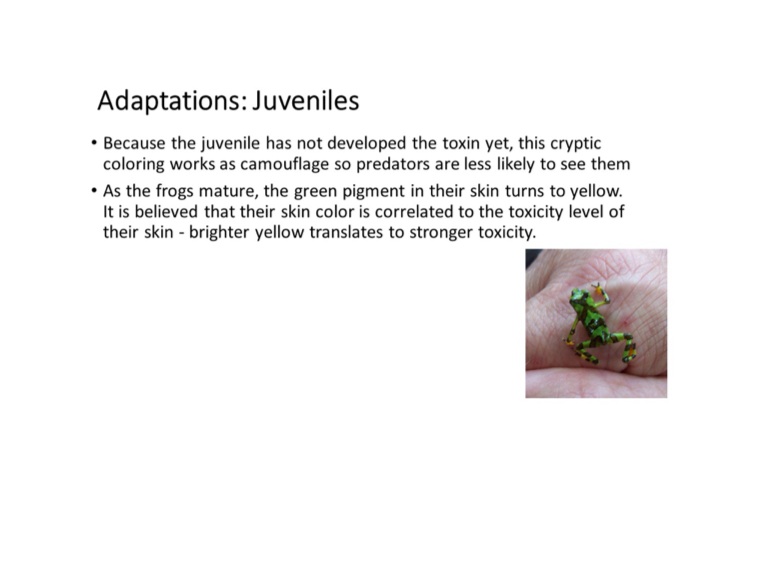 Adaptations: Juveniles

• Because the juvenile has not developed the toxin yet, this cryptic coloring works as camouflage so predators are less likely to see them

• As the frogs mature, the green pigment in their skin turns to yellow. It is believed that their skin color is correlated to the toxicity level of their skin - brighter yellow translates to stronger toxicity.